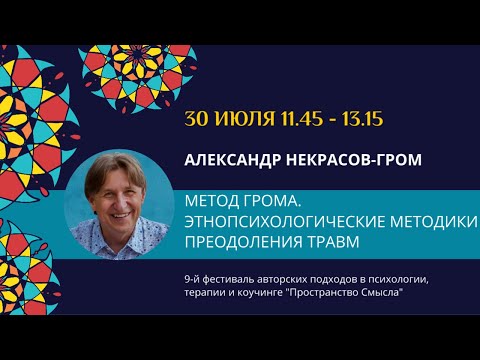 30 ИЮЛЯ 11.45 - 13.15

АЛЕКСАНДР НЕКРАСОВ-ГРОМ

МЕТОД ГРОМА.
ЭТНОПСИХОЛОГИЧЕСКИЕ МЕТОДИКИ
ПРЕОДОЛЕНИЯ ТРАВМ

9-й фестиваль авторских подходов в психологии, терапии и коучинге "Пространство Смысла"